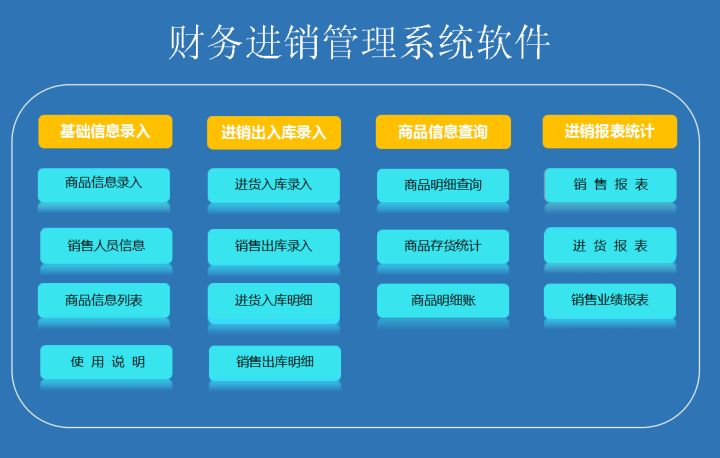 财务进销管理系统软件

基础信息录入

商品信息录入

销售人员信息

商品信息列表

使 用 说 明

进销出入库录入

进货入库录入

销售出库录入

进货入库明细

销售出库明细

商品信息查询

商品明细查询

商品存货统计

商品明细账

进销报表统计

销 售 报 表

进 货 报 表

销售业绩报表